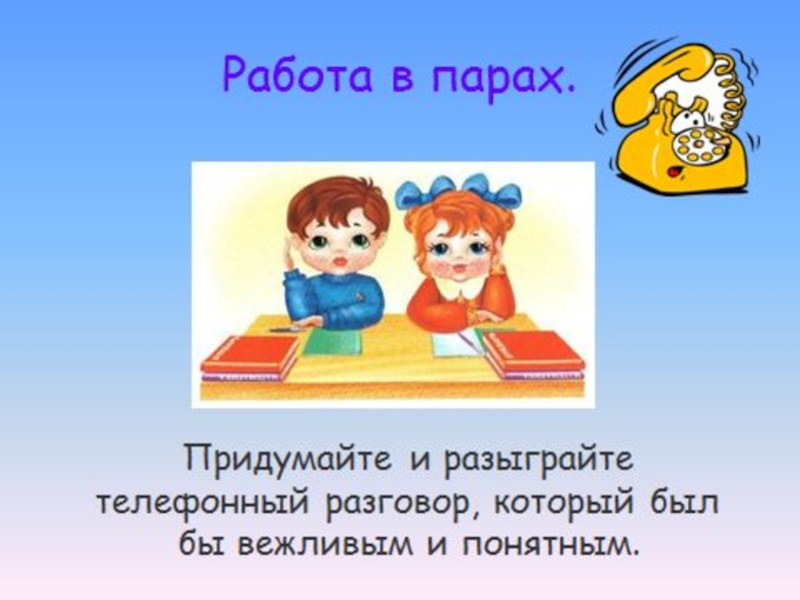 Работа в парах.

Придумайте и разыграйте телефонный разговор, который был бы вежливым и понятным.